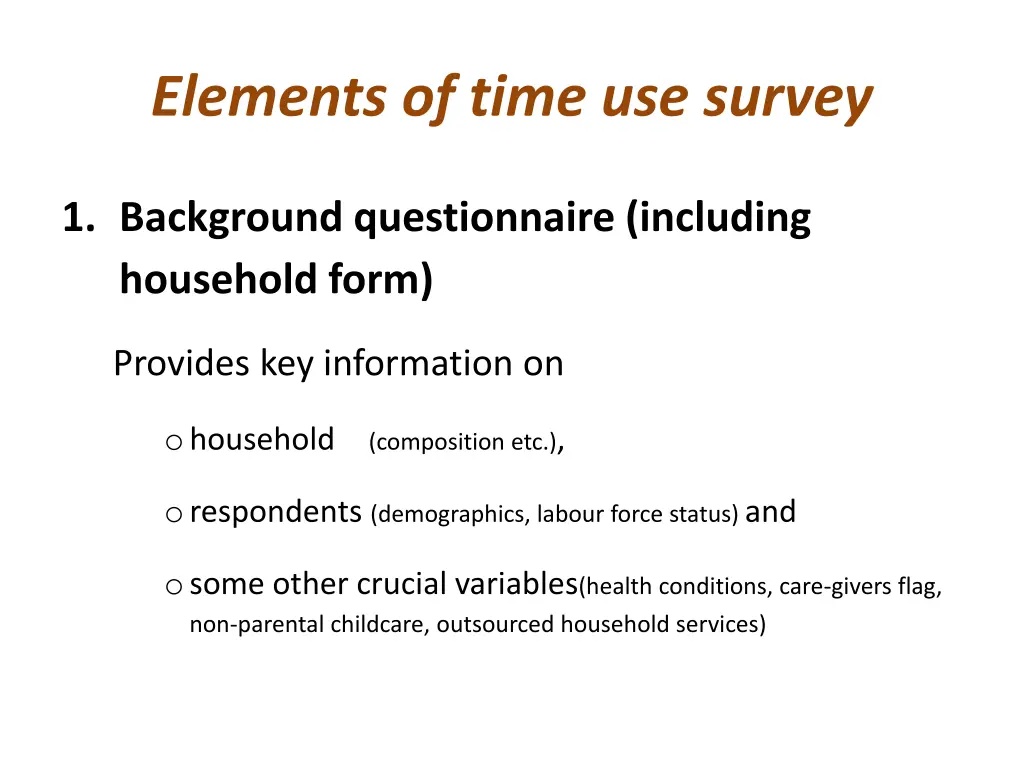 Elements of time use survey

1. Background questionnaire (including household form)

Provides key information on

o household (composition etc.),

o respondents (demographics, labour force status) and

o some other crucial variables(health conditions, care-givers flag, non-parental childcare, outsourced household services)